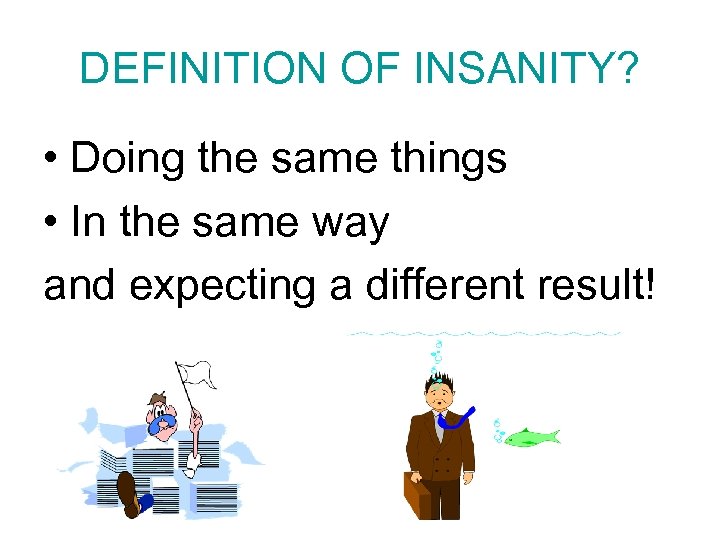 DEFINITION OF INSANITY?

• Doing the same things
• In the same way
and expecting a different result!